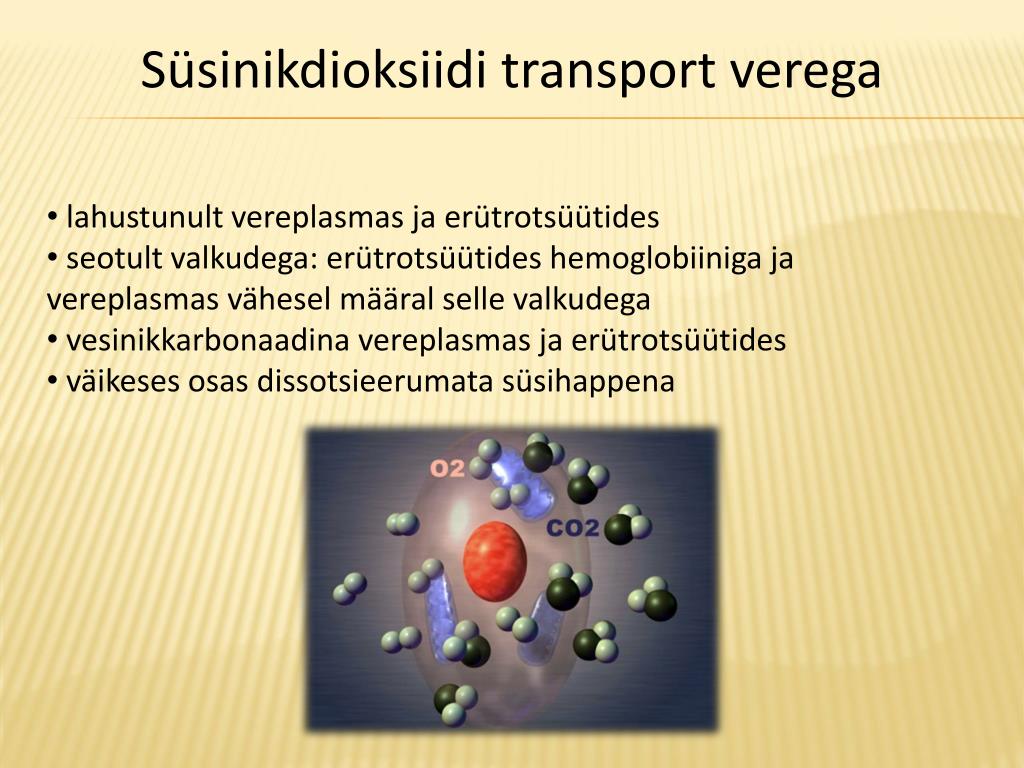 Süsinikdioksiidi transport verega

• lahustunult vereplasmas ja erütrotsüütides
• seotult valkudega: erütrotsüütides hemoglobiiniga ja vereplasmas vähesel määral selle valkudega
• vesinikkarbonaadina vereplasmas ja erütrotsüütides
• väikeses osas dissotsieerumata süsihappena

O2

CO2